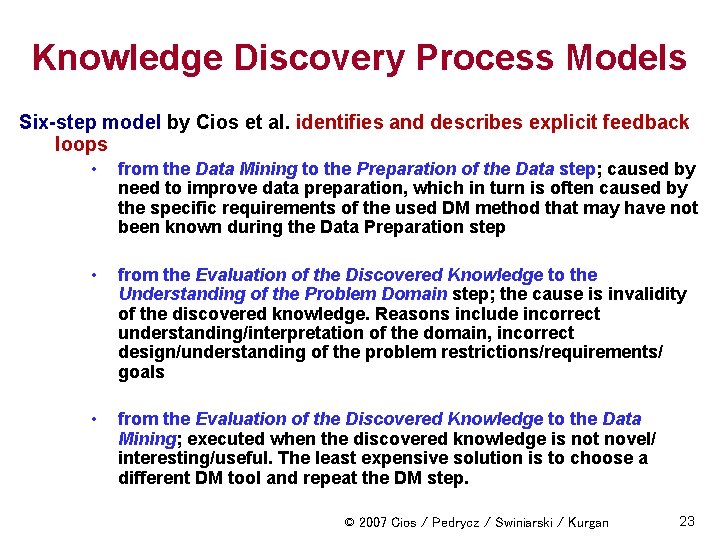 Knowledge Discovery Process Models

Six-step model by Cios et al. identifies and describes explicit feedback loops

• from the Data Mining to the Preparation of the Data step; caused by need to improve data preparation, which in turn is often caused by the specific requirements of the used DM method that may have not been known during the Data Preparation step

• from the Evaluation of the Discovered Knowledge to the Understanding of the Problem Domain step; the cause is invalidity of the discovered knowledge. Reasons include incorrect understanding/interpretation of the domain, incorrect design/understanding of the problem restrictions/requirements/ goals

• from the Evaluation of the Discovered Knowledge to the Data Mining; executed when the discovered knowledge is not novel/ interesting/useful. The least expensive solution is to choose a different DM tool and repeat the DM step.

© 2007 Cios / Pedrycz / Swiniarski / Kurgan 23